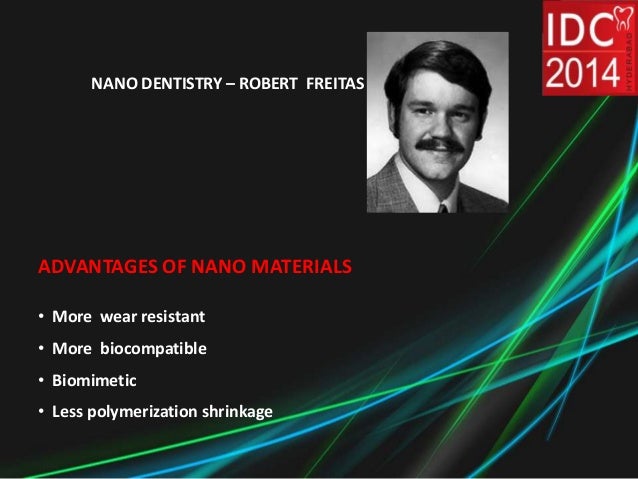 IDC 2014 HYDERABAD

NANO DENTISTRY – ROBERT FREITAS

ADVANTAGES OF NANO MATERIALS

• More wear resistant
• More biocompatible
• Biomimetic
• Less polymerization shrinkage